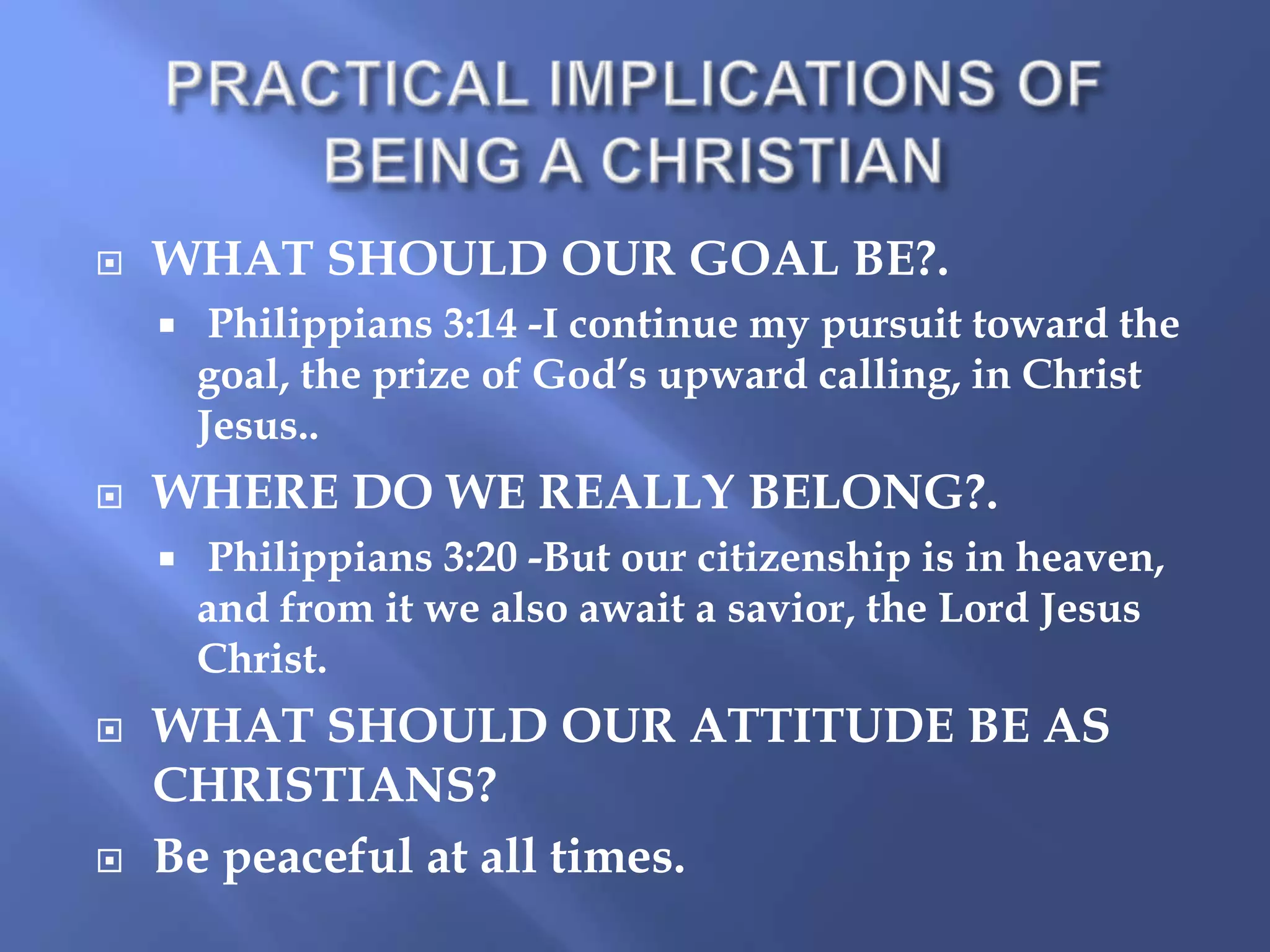 PRACTICAL IMPLICATIONS OF BEING A CHRISTIAN

WHAT SHOULD OUR GOAL BE?.

Philippians 3:14 -I continue my pursuit toward the goal, the prize of God's upward calling, in Christ Jesus..

WHERE DO WE REALLY BELONG?.

Philippians 3:20 -But our citizenship is in heaven, and from it we also await a savior, the Lord Jesus Christ.

WHAT SHOULD OUR ATTITUDE BE AS CHRISTIANS?

Be peaceful at all times.